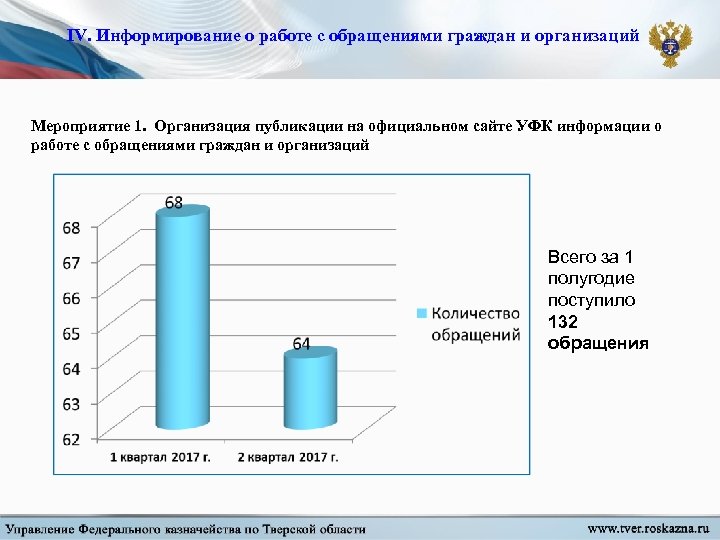 IV. Информирование о работе с обращениями граждан и организаций

Мероприятие 1. Организация публикации на официальном сайте УФК информации о работе с обращениями граждан и организаций

68
64
68
67
66
65
64
63
62
1 квартал 2017 г.
2 квартал 2017 г.
Количество обращений

Всего за 1 полугодие поступило 132 обращения

Управление Федерального казначейства по Тверской области
www.tver.roskazna.ru